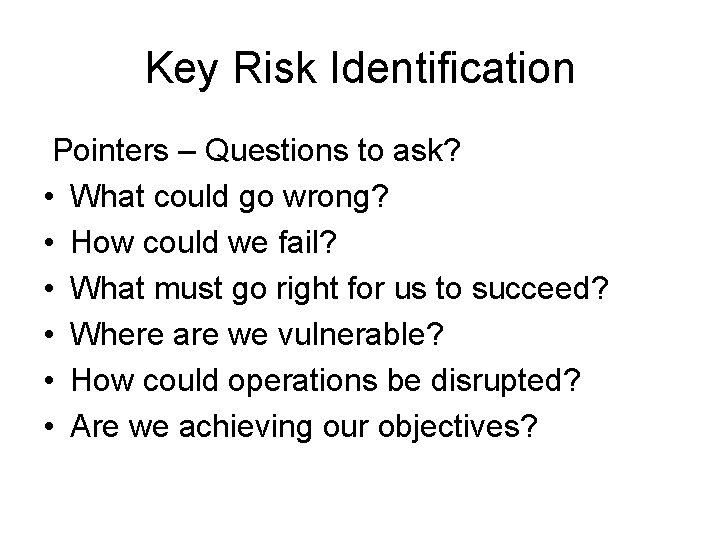 Key Risk Identification

Pointers – Questions to ask?

• What could go wrong?
• How could we fail?
• What must go right for us to succeed?
• Where are we vulnerable?
• How could operations be disrupted?
• Are we achieving our objectives?